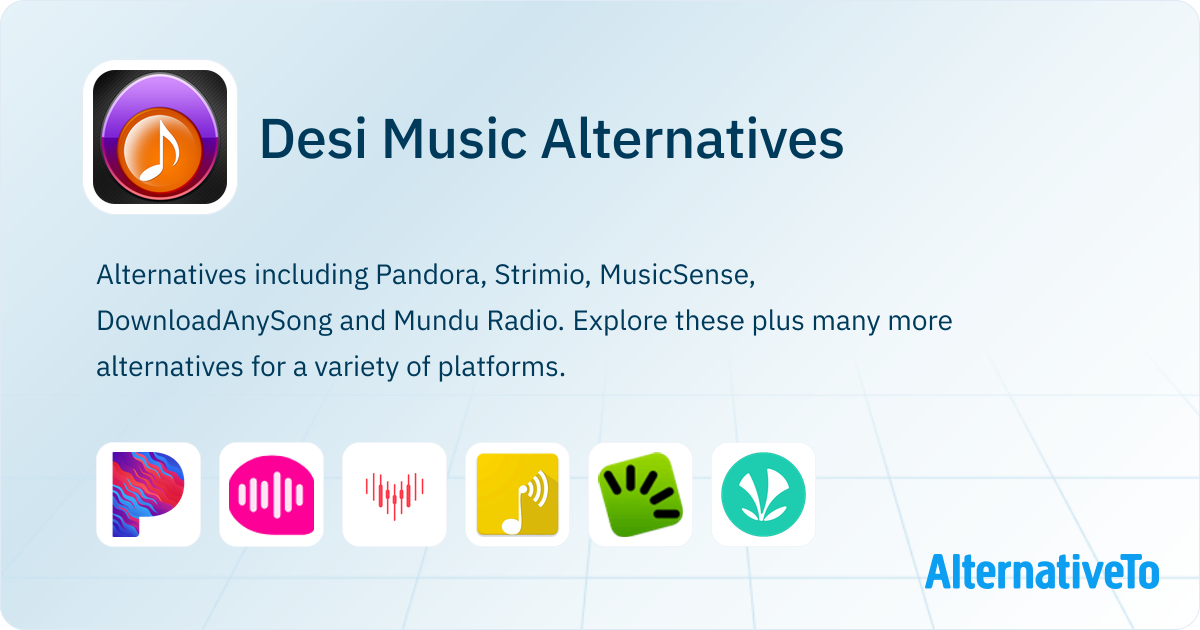 Desi Music Alternatives

Alternatives including Pandora, Strimio, MusicSense, DownloadAnySong and Mundu Radio. Explore these plus many more alternatives for a variety of platforms.

AlternativeTo